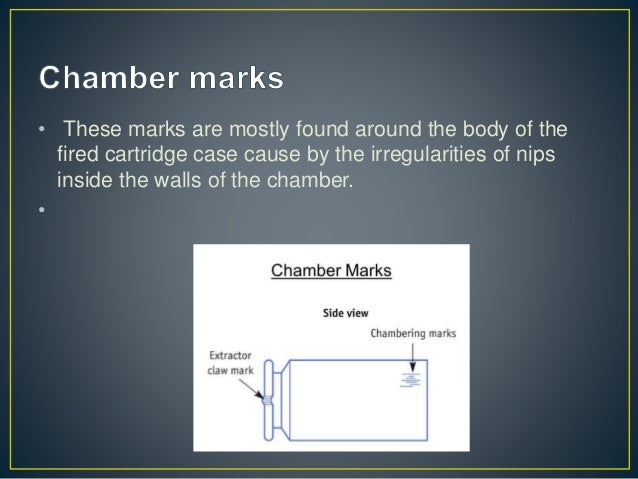 Chamber marks

• These marks are mostly found around the body of the fired cartridge case cause by the irregularities of nips inside the walls of the chamber.

•

Chamber Marks

Side view

Chambering marks

Extractor claw mark